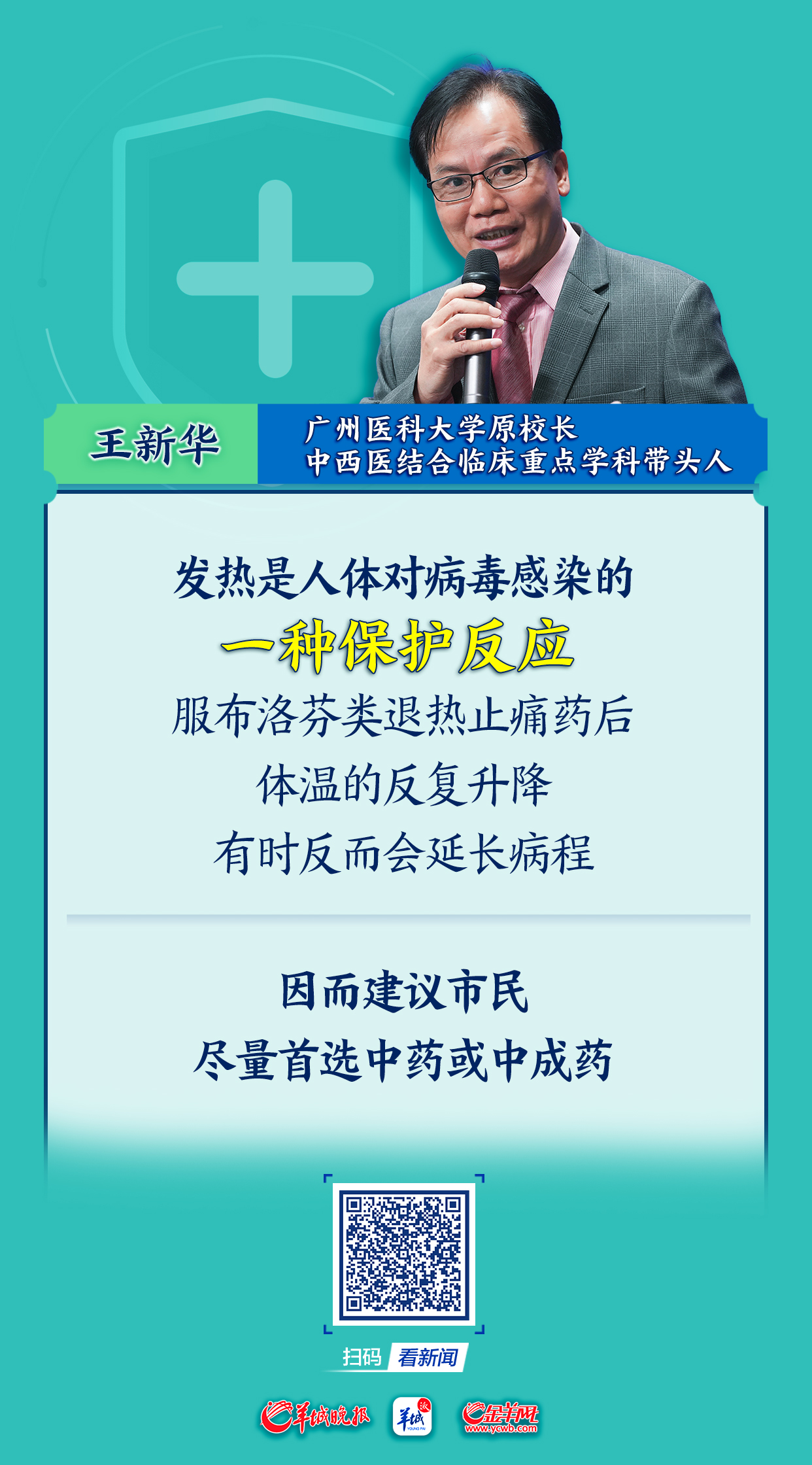 王新华

广州医科大学原校长
中西医结合临床重点学科带头人

发热是人体对病毒感染的
一种保护反应
服布洛芬类退热止痛药后
体温的反复升降
有时反而会延长病程

因而建议市民
尽量首选中药或中成药

扫码 看新闻

羊城晚报 羊城派 金羊网 www.ycwb.com